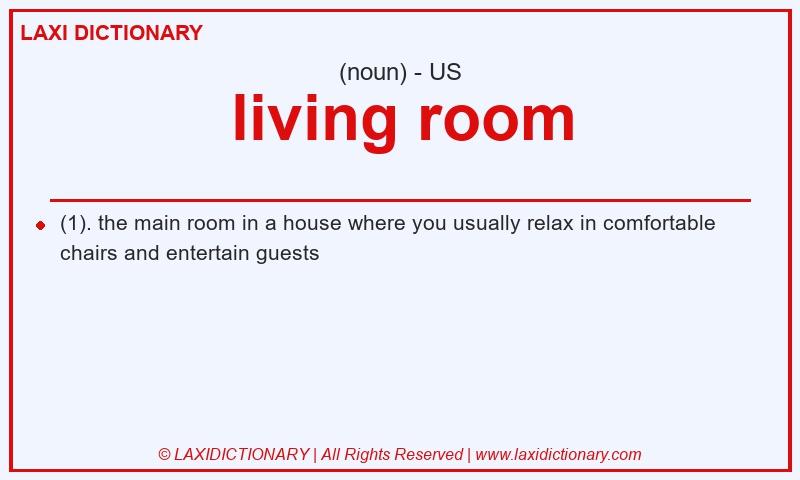 LAXI DICTIONARY

(noun) - US

living room

(1). the main room in a house where you usually relax in comfortable chairs and entertain guests

© LAXIDICTIONARY | All Rights Reserved | www.laxidictionary.com